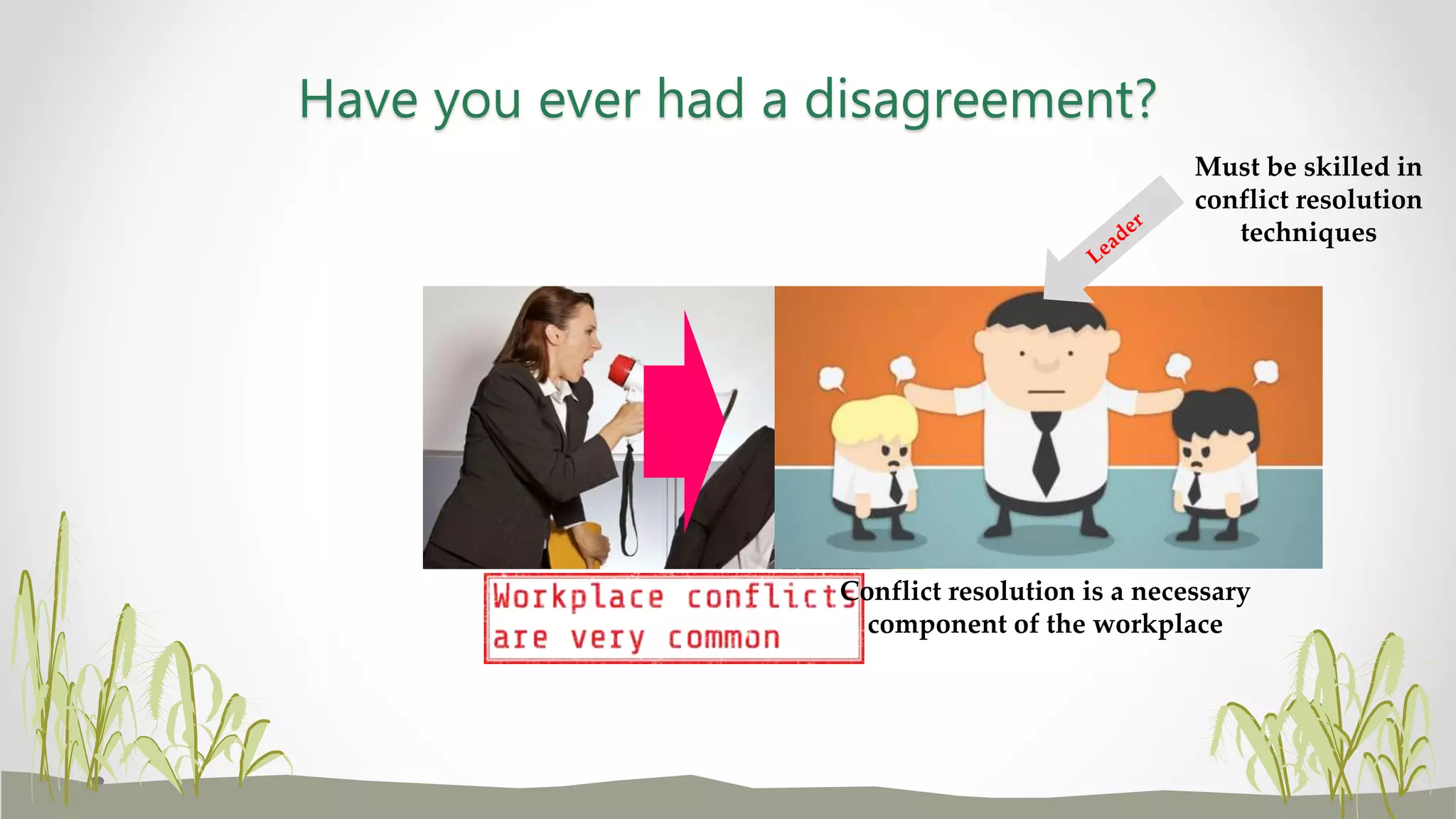 Have you ever had a disagreement?

Must be skilled in conflict resolution techniques

Leader

Workplace conflicts are very common

Conflict resolution is a necessary component of the workplace